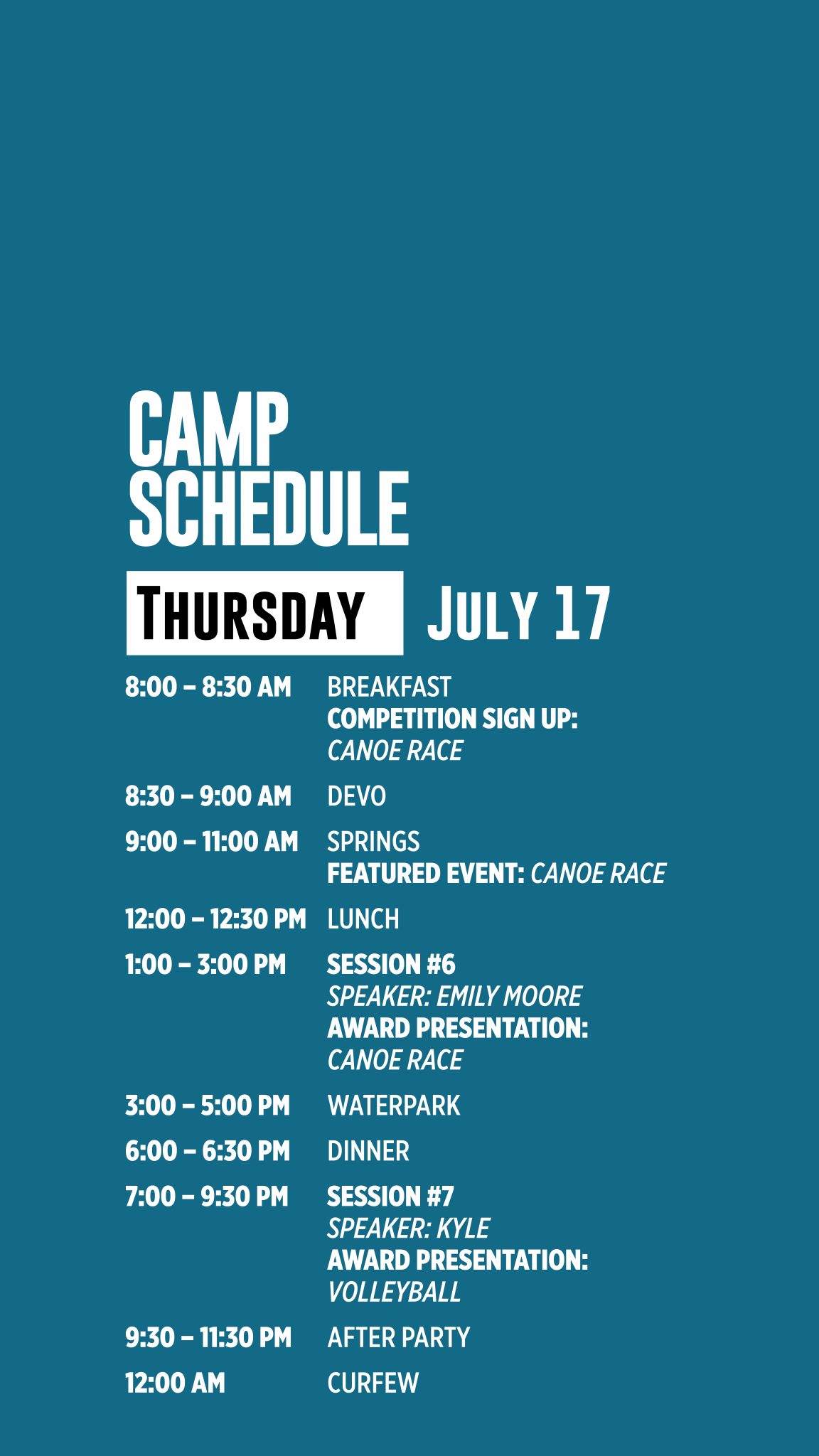 CAMP SCHEDULE

THURSDAY JULY 17

8:00 – 8:30 AM BREAKFAST
COMPETITION SIGN UP:
CANOE RACE

8:30 – 9:00 AM DEVO

9:00 – 11:00 AM SPRINGS
FEATURED EVENT: CANOE RACE

12:00 – 12:30 PM LUNCH

1:00 – 3:00 PM SESSION #6
SPEAKER: EMILY MOORE
AWARD PRESENTATION:
CANOE RACE

3:00 – 5:00 PM WATERPARK

6:00 – 6:30 PM DINNER

7:00 – 9:30 PM SESSION #7
SPEAKER: KYLE
AWARD PRESENTATION:
VOLLEYBALL

9:30 – 11:30 PM AFTER PARTY

12:00 AM CURFEW